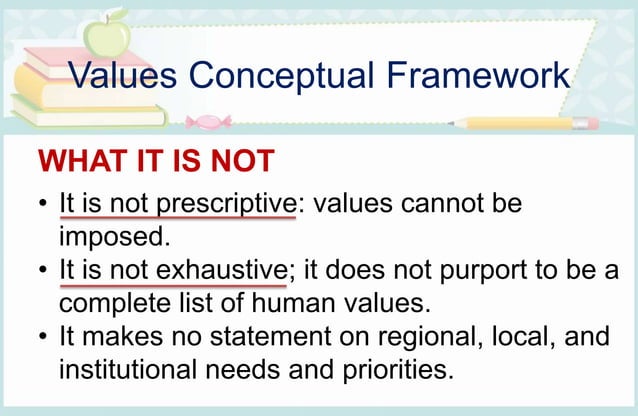 Values Conceptual Framework

WHAT IT IS NOT

• It is not prescriptive: values cannot be imposed.
• It is not exhaustive; it does not purport to be a complete list of human values.
• It makes no statement on regional, local, and institutional needs and priorities.